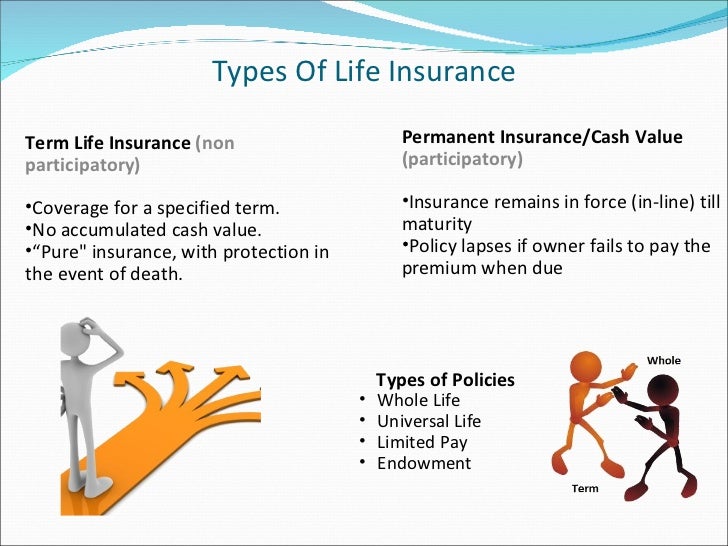 Types Of Life Insurance

Term Life Insurance (non participatory)

•Coverage for a specified term.
•No accumulated cash value.
•“Pure" insurance, with protection in the event of death.

Permanent Insurance/Cash Value (participatory)

•Insurance remains in force (in-line) till maturity
•Policy lapses if owner fails to pay the premium when due

Types of Policies
• Whole Life
• Universal Life
• Limited Pay
• Endowment

Whole

Term